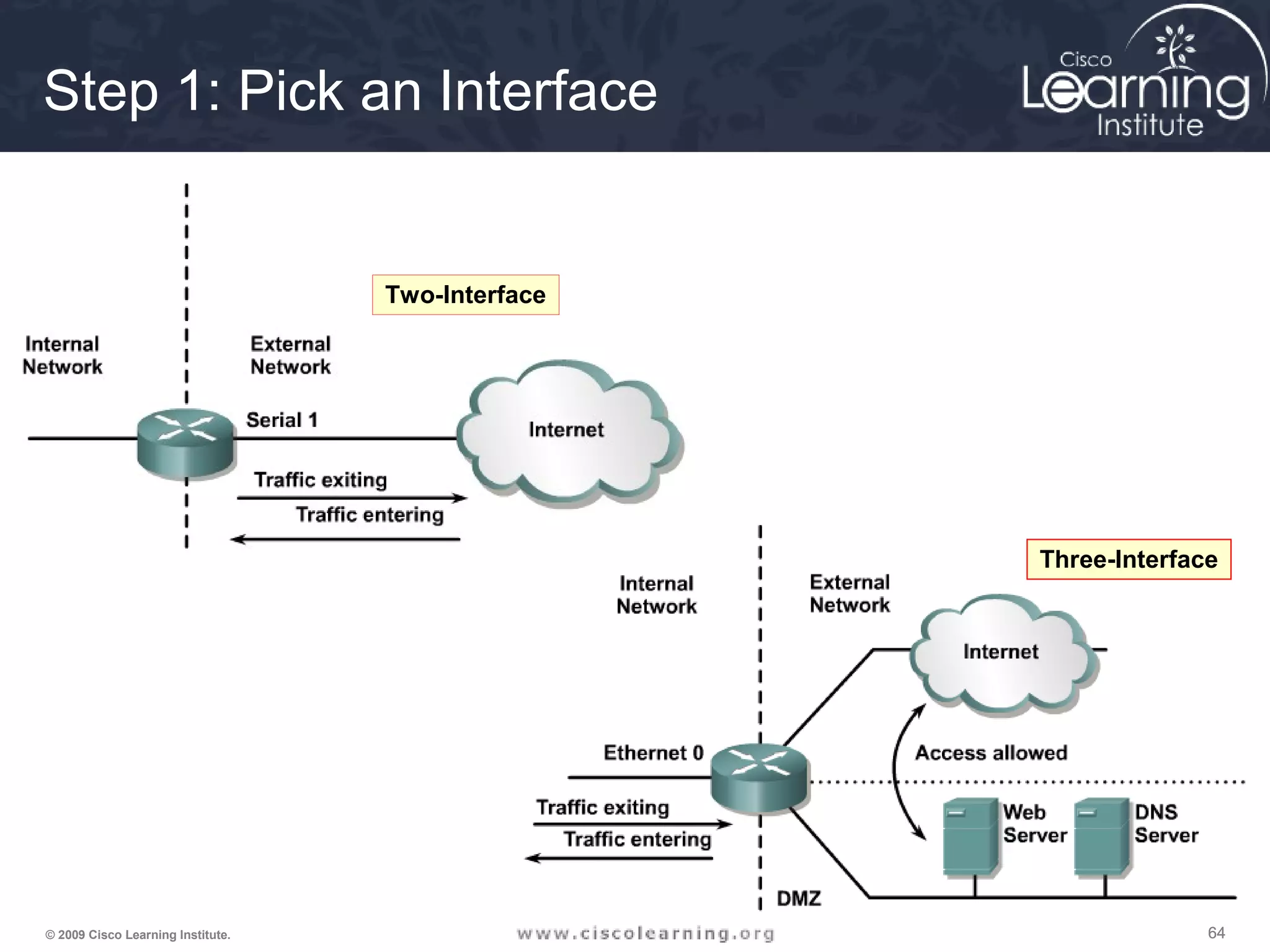 Step 1: Pick an Interface

Cisco Learning Institute

Two-Interface

Internal Network

External Network

Serial 1

Internet

Traffic exiting

Traffic entering

Three-Interface

Internal Network

External Network

Internet

Ethernet 0

Access allowed

Traffic exiting

Traffic entering

Web Server

DNS Server

DMZ

© 2009 Cisco Learning Institute.

www.ciscolearning.org

64